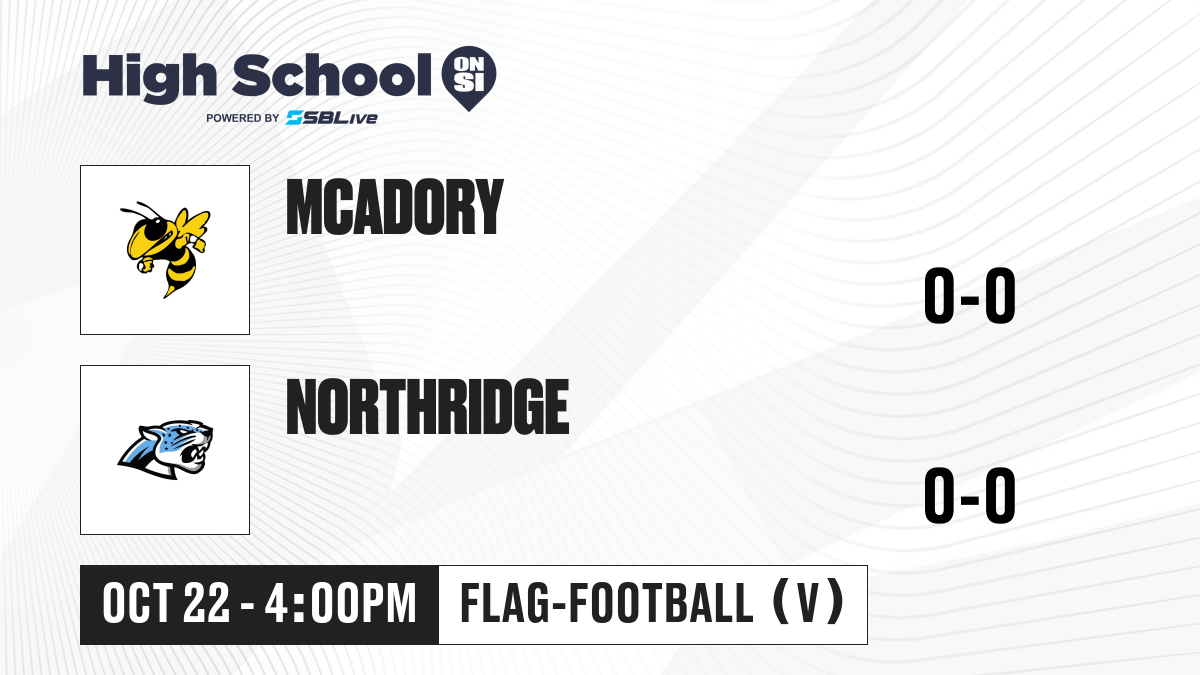 High School ON SI
POWERED BY SBLive

MCADORY

0-0

NORTHRIDGE

0-0

OCT 22 - 4:00PM

FLAG-FOOTBALL (V)